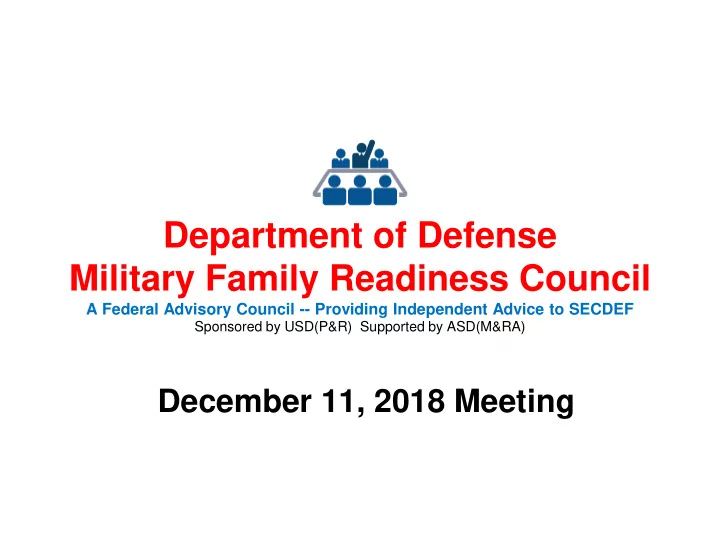 Department of Defense
Military Family Readiness Council
A Federal Advisory Council -- Providing Independent Advice to SECDEF
Sponsored by USD(P&R) Supported by ASD(M&RA)

December 11, 2018 Meeting